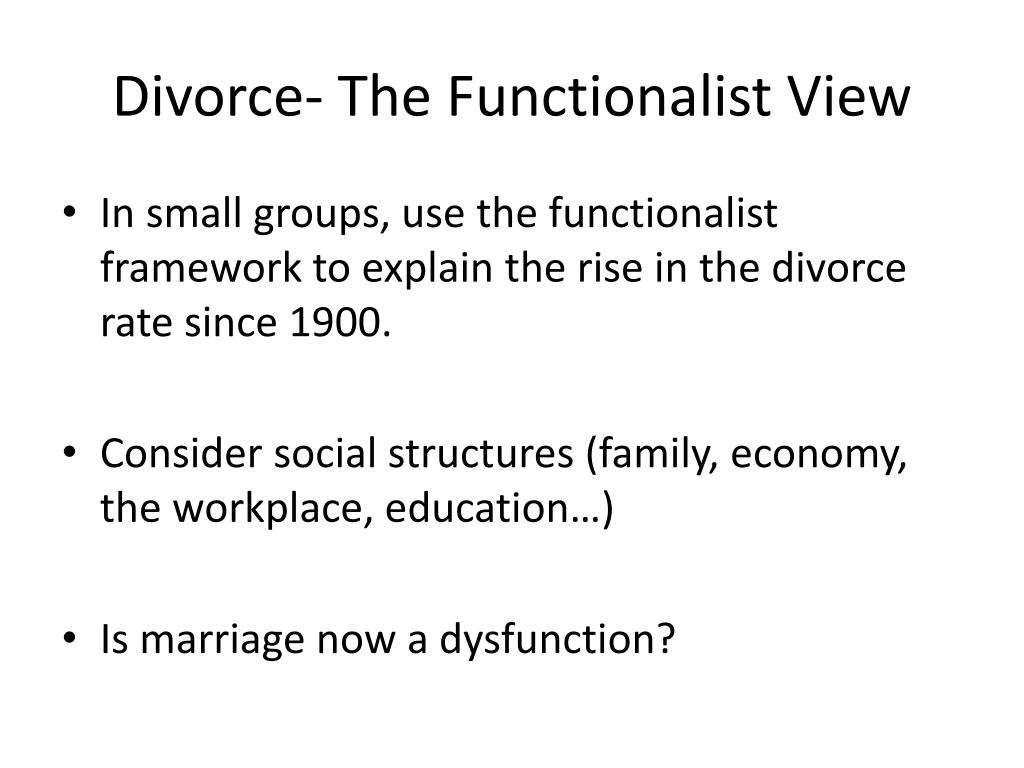 Divorce- The Functionalist View

• In small groups, use the functionalist framework to explain the rise in the divorce rate since 1900.

• Consider social structures (family, economy, the workplace, education…)

• Is marriage now a dysfunction?